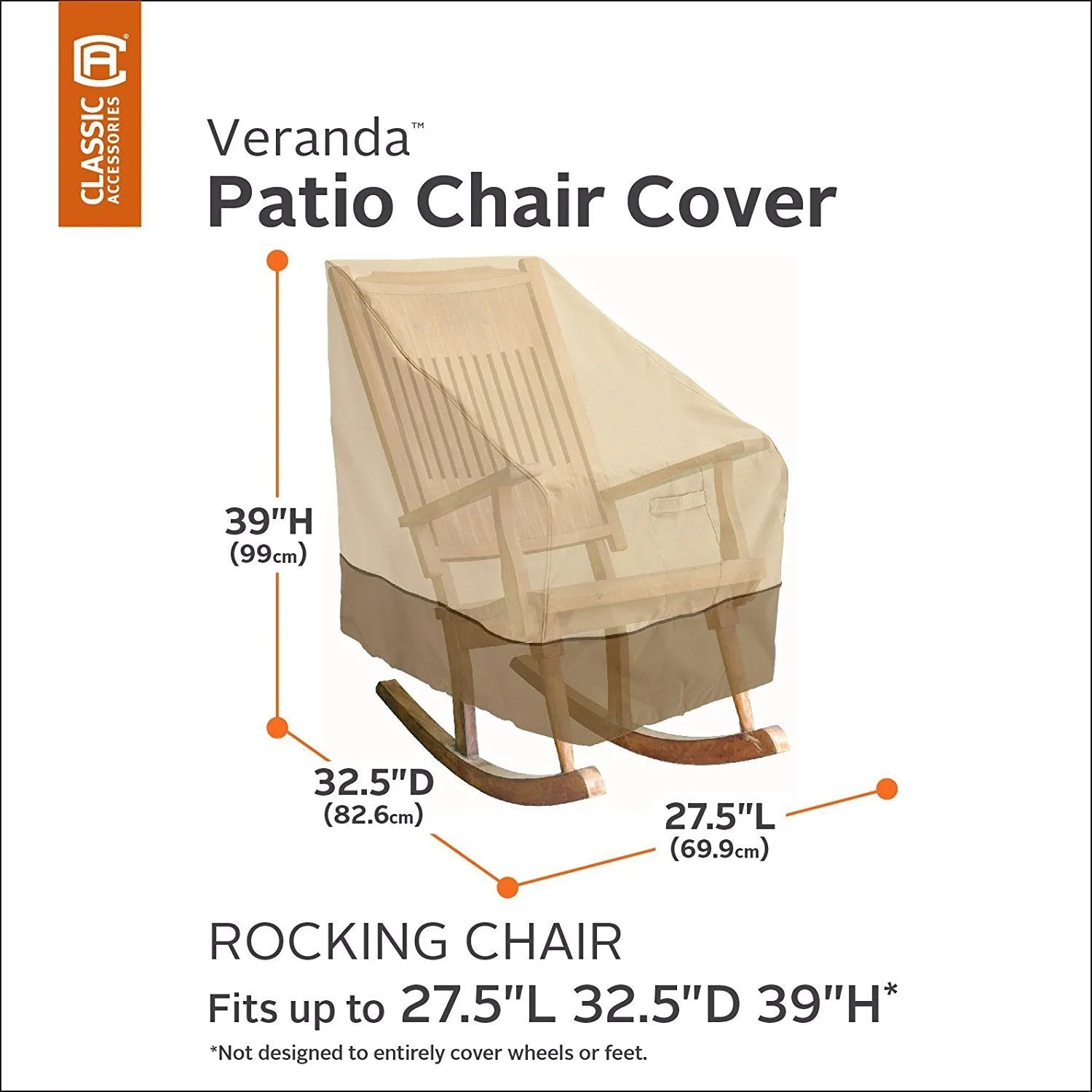 CLASSIC ACCESSORIES

Veranda™
Patio Chair Cover

39"H
(99cm)

32.5"D
(82.6cm)

27.5"L
(69.9cm)

ROCKING CHAIR
Fits up to 27.5"L 32.5"D 39"H*
*Not designed to entirely cover wheels or feet.